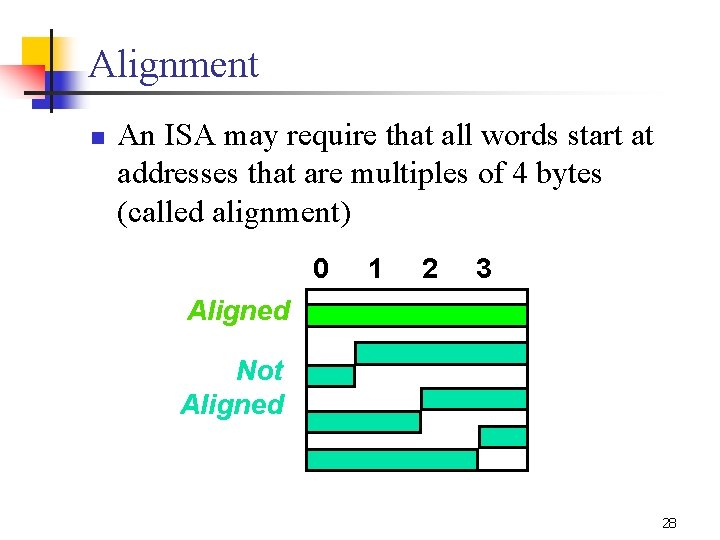 Alignment

An ISA may require that all words start at addresses that are multiples of 4 bytes (called alignment)

0 1 2 3

Aligned

Not Aligned

28